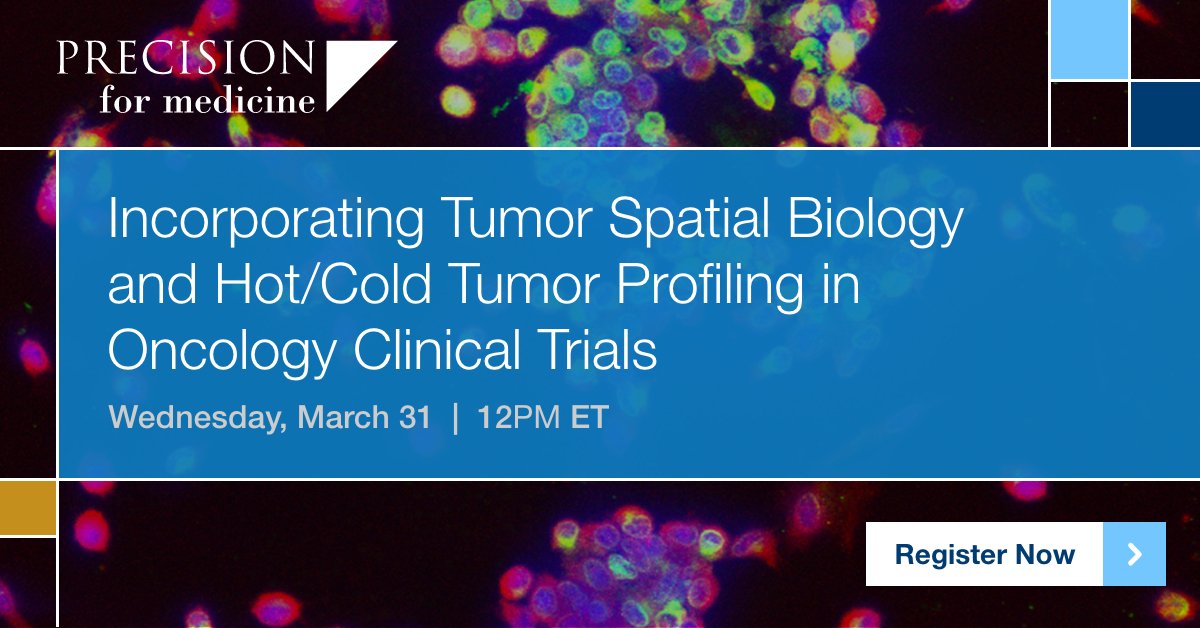 PRECISION
for medicine

Incorporating Tumor Spatial Biology and Hot/Cold Tumor Profiling in Oncology Clinical Trials

Wednesday, March 31 | 12PM ET

Register Now